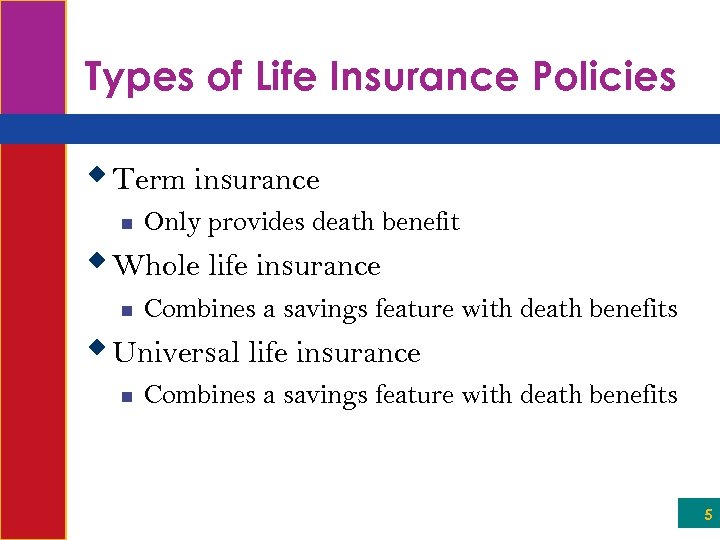 Types of Life Insurance Policies

Term insurance

Only provides death benefit

Whole life insurance

Combines a savings feature with death benefits

Universal life insurance

Combines a savings feature with death benefits

5